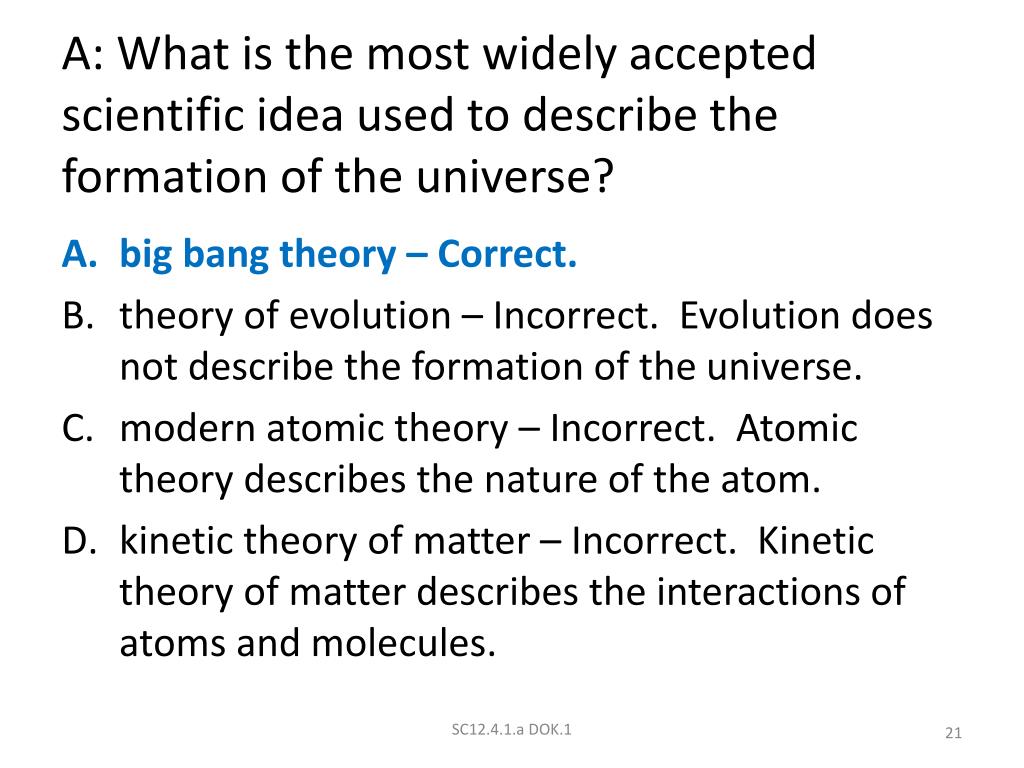 A: What is the most widely accepted scientific idea used to describe the formation of the universe?

A. big bang theory – Correct.
B. theory of evolution – Incorrect. Evolution does not describe the formation of the universe.
C. modern atomic theory – Incorrect. Atomic theory describes the nature of the atom.
D. kinetic theory of matter – Incorrect. Kinetic theory of matter describes the interactions of atoms and molecules.

SC12.4.1.a DOK.1

21